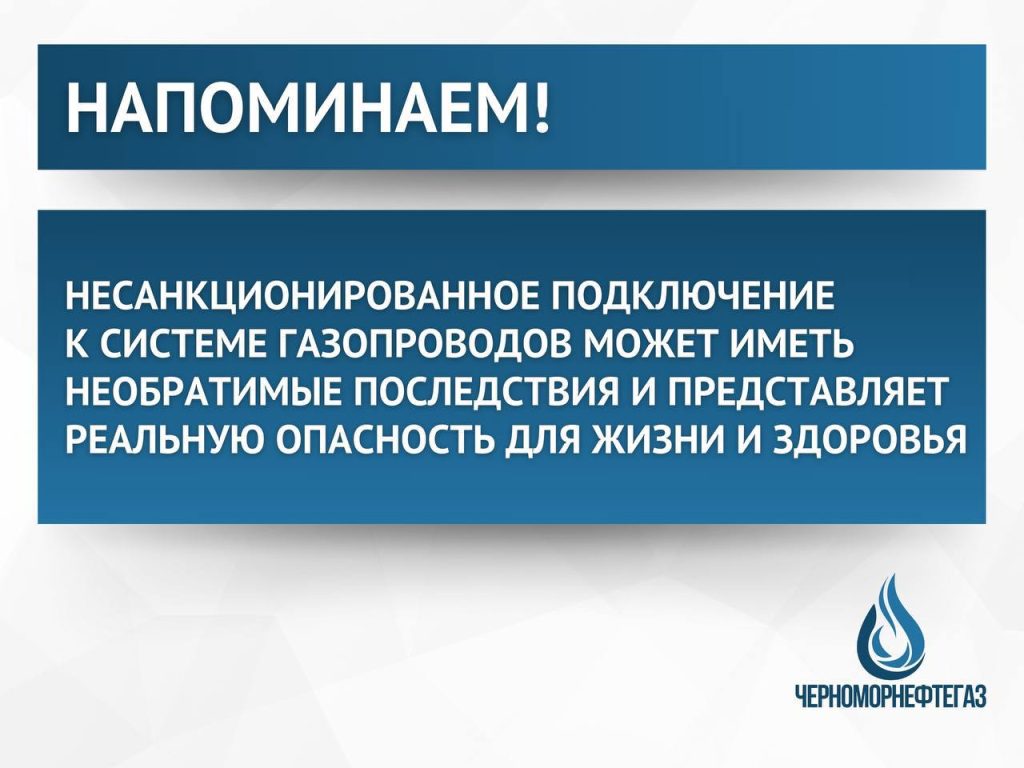 НАПОМИНАЕМ!

НЕСАНКЦИОНИРОВАННОЕ ПОДКЛЮЧЕНИЕ К СИСТЕМЕ ГАЗОПРОВОДОВ МОЖЕТ ИМЕТЬ НЕОБРАТИМЫЕ ПОСЛЕДСТВИЯ И ПРЕДСТАВЛЯЕТ РЕАЛЬНУЮ ОПАСНОСТЬ ДЛЯ ЖИЗНИ И ЗДОРОВЬЯ

ЧЕРНОМОРНЕФТЕГАЗ